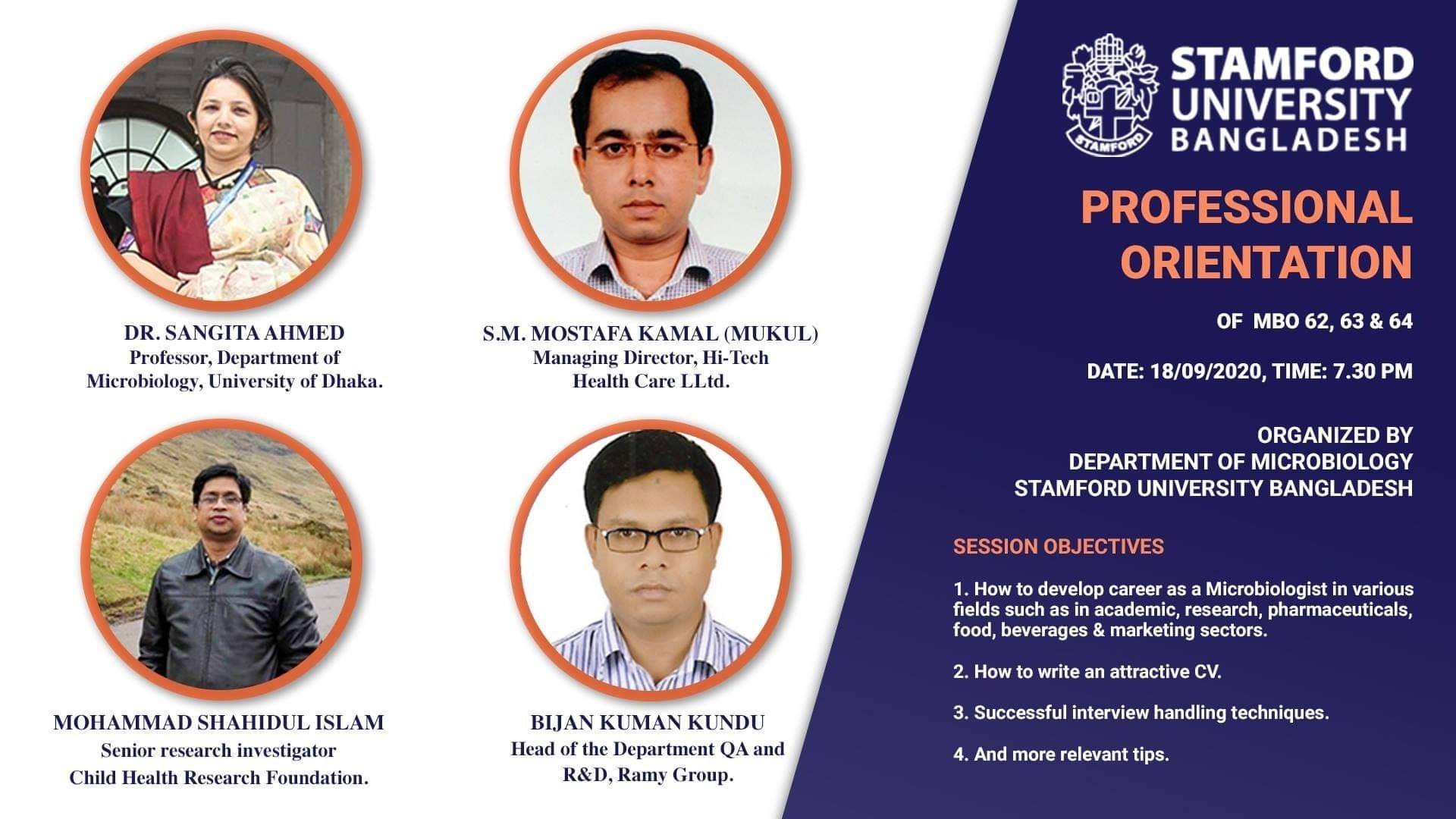 DR. SANGITA AHMED
Professor, Department of Microbiology, University of Dhaka.

S.M. MOSTAFA KAMAL (MUKUL)
Managing Director, Hi-Tech Health Care LLtd.

MOHAMMAD SHAHIDUL ISLAM
Senior research investigator
Child Health Research Foundation.

BIJAN KUMAN KUNDU
Head of the Department QA and R&D, Ramy Group.

STAMFORD
STAMFORD UNIVERSITY BANGLADESH

PROFESSIONAL ORIENTATION

OF MBO 62, 63 & 64

DATE: 18/09/2020, TIME: 7.30 PM

ORGANIZED BY
DEPARTMENT OF MICROBIOLOGY
STAMFORD UNIVERSITY BANGLADESH

SESSION OBJECTIVES

1. How to develop career as a Microbiologist in various fields such as in academic, research, pharmaceuticals, food, beverages & marketing sectors.

2. How to write an attractive CV.

3. Successful interview handling techniques.

4. And more relevant tips.